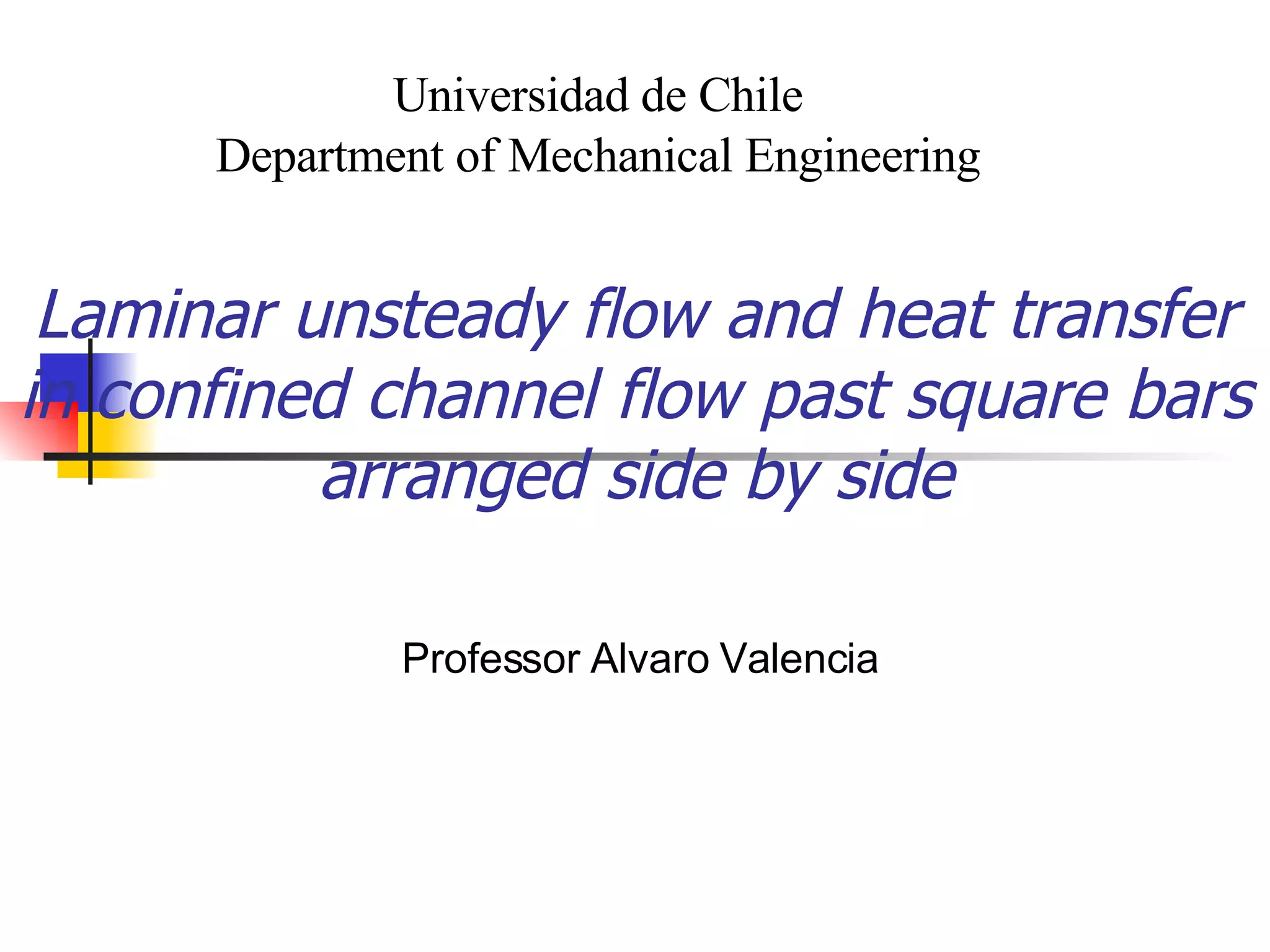 Universidad de Chile
Department of Mechanical Engineering

Laminar unsteady flow and heat transfer in confined channel flow past square bars arranged side by side

Professor Alvaro Valencia